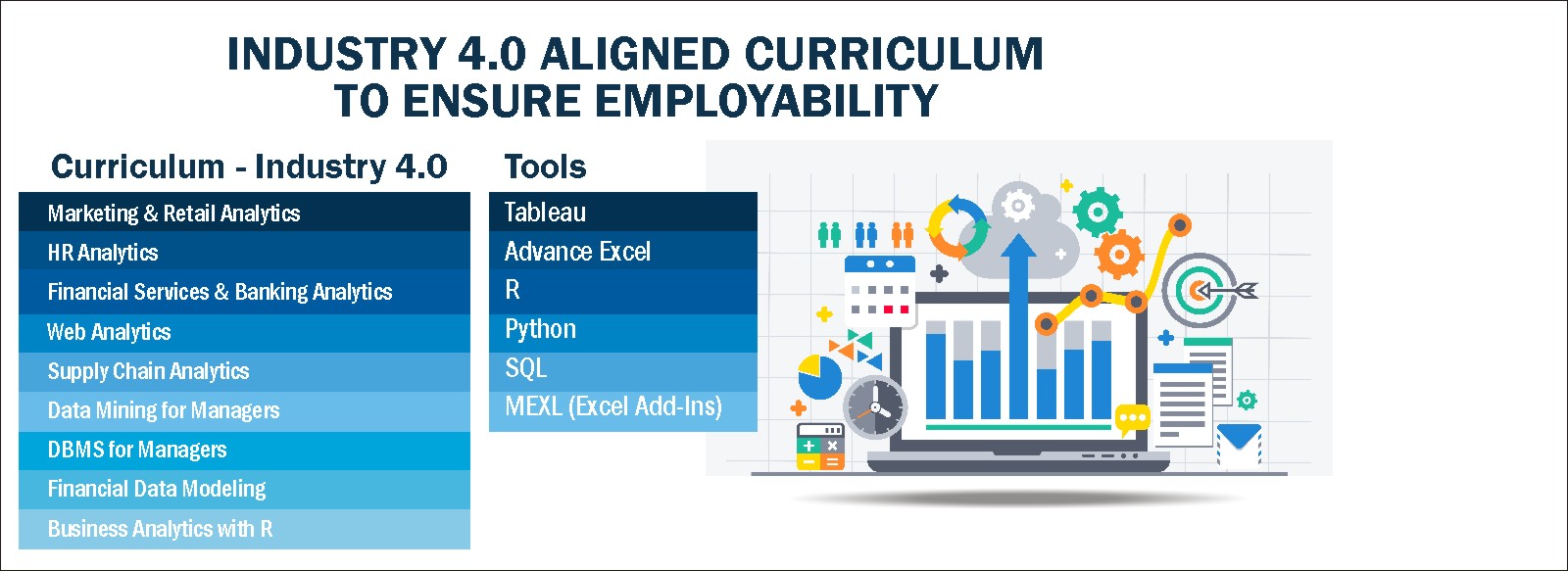 INDUSTRY 4.0 ALIGNED CURRICULUM
TO ENSURE EMPLOYABILITY

Curriculum - Industry 4.0

Marketing & Retail Analytics
HR Analytics
Financial Services & Banking Analytics
Web Analytics
Supply Chain Analytics
Data Mining for Managers
DBMS for Managers
Financial Data Modeling
Business Analytics with R

Tools

Tableau
Advance Excel
R
Python
SQL
MEXL (Excel Add-Ins)